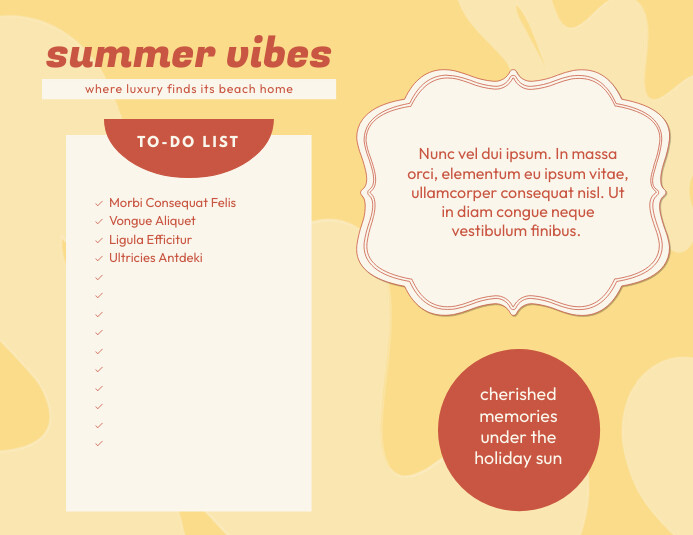 summer vibes

where luxury finds its beach home

TO-DO LIST

✓ Morbi Consequat Felis
✓ Vongue Aliquet
✓ Ligula Efficitur
✓ Ultricies Antdeki
✓
✓
✓
✓
✓
✓
✓
✓
✓
✓

Nunc vel dui ipsum. In massa orci, elementum eu ipsum vitae, ullamcorper consequat nisl. Ut in diam congue neque vestibulum finibus.

cherished memories under the holiday sun